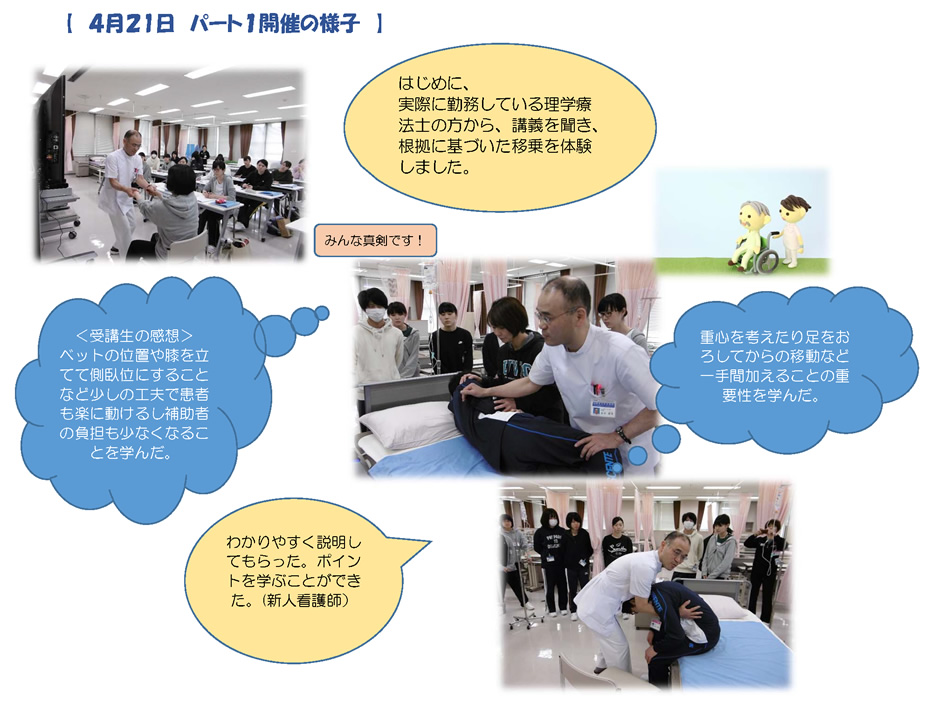 【 4月21日 パート1開催の様子 】

はじめに、実際に勤務している理学療法士の方から、講義を聞き、根拠に基づいた移乗を体験しました。

みんな真剣です！

＜受講生の感想＞
ベットの位置や膝を立てて側臥位にすることなど少しの工夫で患者も楽に動けるし補助者の負担も少なくなることを学んだ。

重心を考えたり足をおろしてからの移動など一手間加えることの重要性を学んだ。

わかりやすく説明してもらった。ポイントを学ぶことができた。（新人看護師）